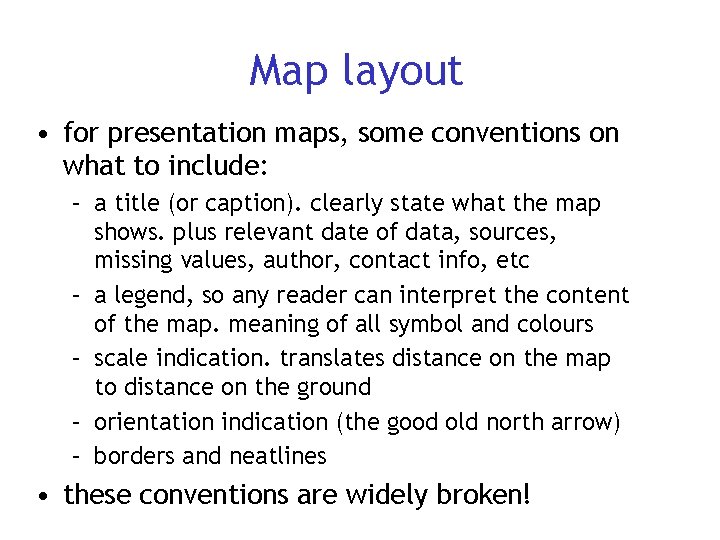 Map layout

• for presentation maps, some conventions on what to include:

– a title (or caption). clearly state what the map shows. plus relevant date of data, sources, missing values, author, contact info, etc

– a legend, so any reader can interpret the content of the map. meaning of all symbol and colours

– scale indication. translates distance on the map to distance on the ground

– orientation indication (the good old north arrow)

– borders and neatlines

• these conventions are widely broken!